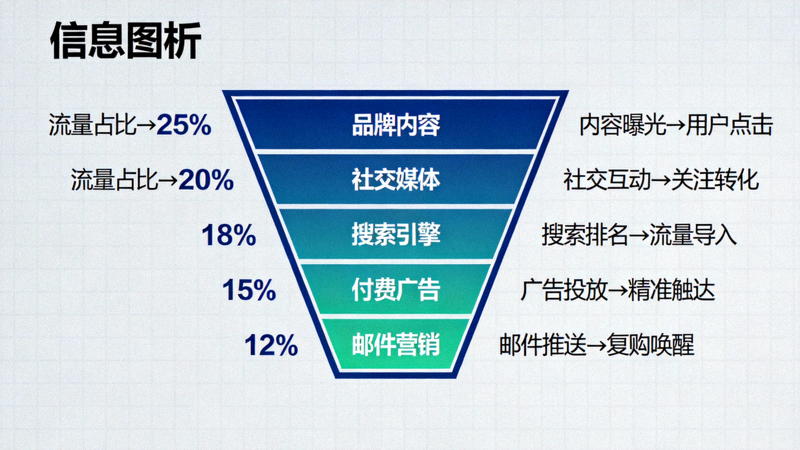 信息图析

流量占比→25%
品牌内容
内容曝光→用户点击

流量占比→20%
社交媒体
社交互动→关注转化

18%
搜索引擎
搜索排名→流量导入

15%
付费广告
广告投放→精准触达

12%
邮件营销
邮件推送→复购唤醒